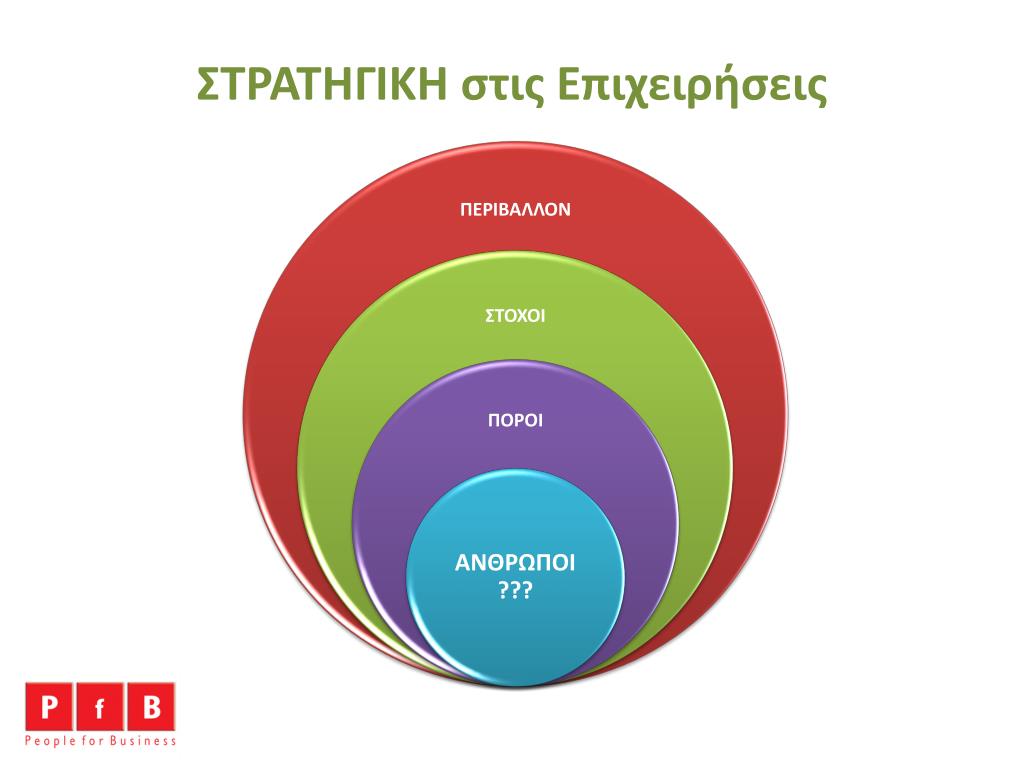 ΣΤΡΑΤΗΓΙΚΗ στις Επιχειρήσεις

ΠΕΡΙΒΑΛΛΟΝ

ΣΤΟΧΟΙ

ΠΟΡΟΙ

ΑΝΘΡΩΠΟΙ
???

P f B
People for Business